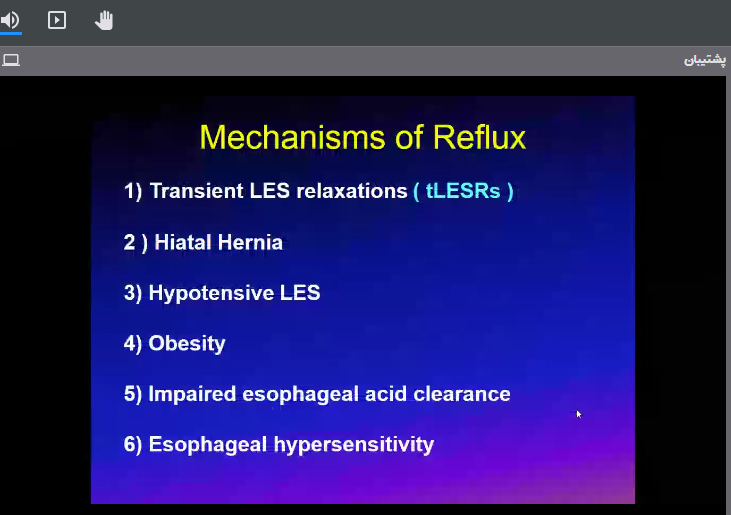 پشتیبان

Mechanisms of Reflux

1) Transient LES relaxations ( tLESRs )

2 ) Hiatal Hernia

3) Hypotensive LES

4) Obesity

5) Impaired esophageal acid clearance

6) Esophageal hypersensitivity